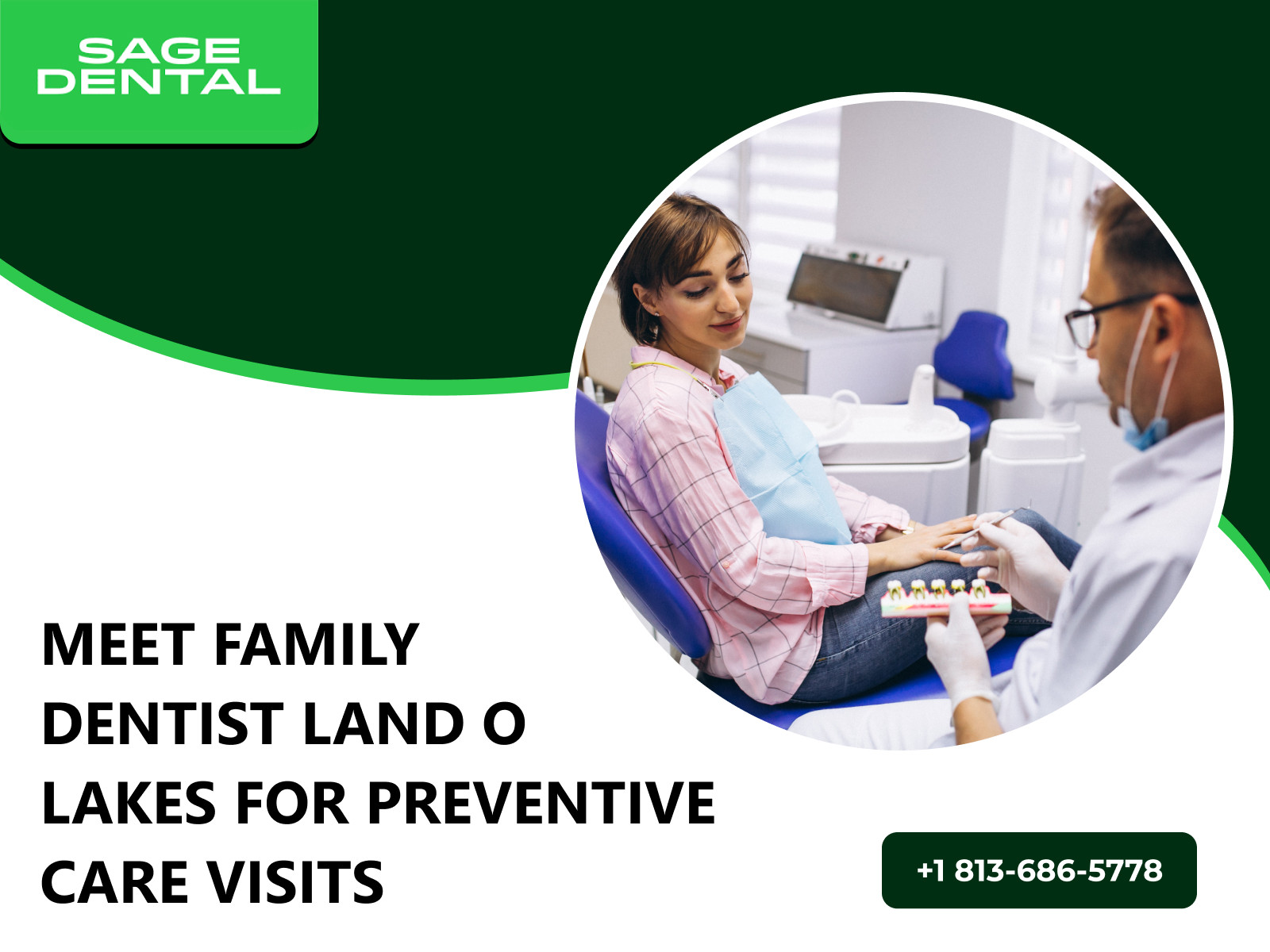 SAGE DENTAL

MEET FAMILY DENTIST LAND O LAKES FOR PREVENTIVE CARE VISITS

+1 813-686-5778